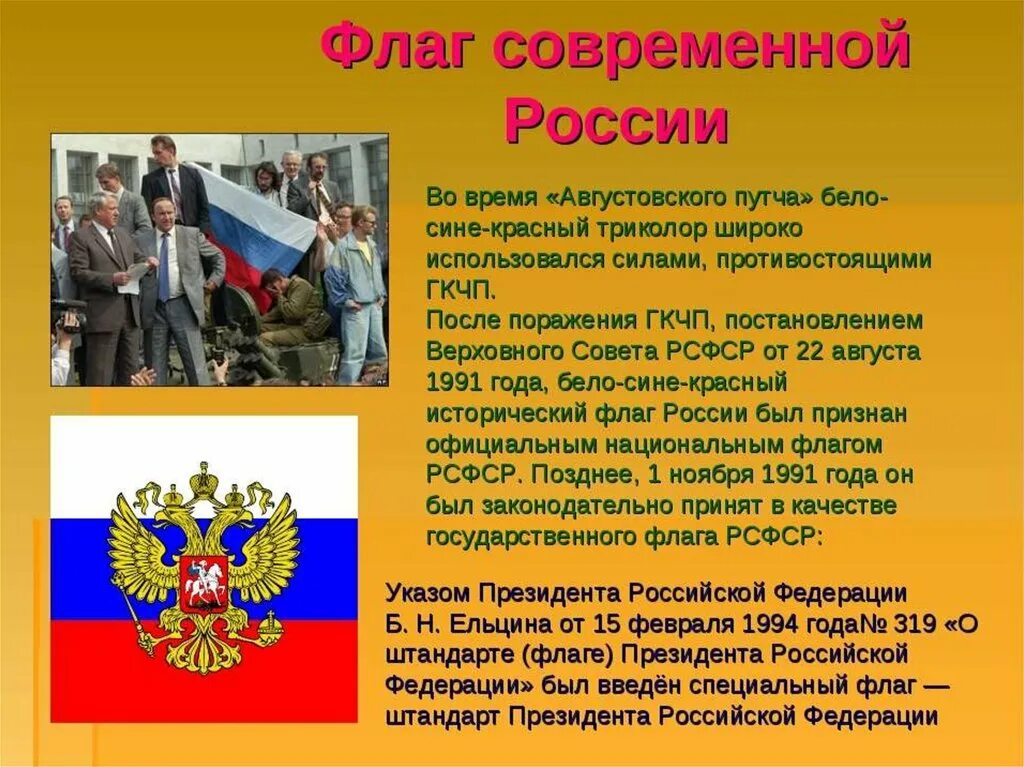 Флаг современной России

Во время «Августовского путча» бело-сине-красный триколор широко использовался силами, противостоящими ГКЧП.
После поражения ГКЧП, постановлением Верховного Совета РСФСР от 22 августа 1991 года, бело-сине-красный исторический флаг России был признан официальным национальным флагом РСФСР. Позднее, 1 ноября 1991 года он был законодательно принят в качестве государственного флага РСФСР:

Указом Президента Российской Федерации Б. Н. Ельцина от 15 февраля 1994 года№ 319 «О штандарте (флаге) Президента Российской Федерации» был введён специальный флаг — штандарт Президента Российской Федерации